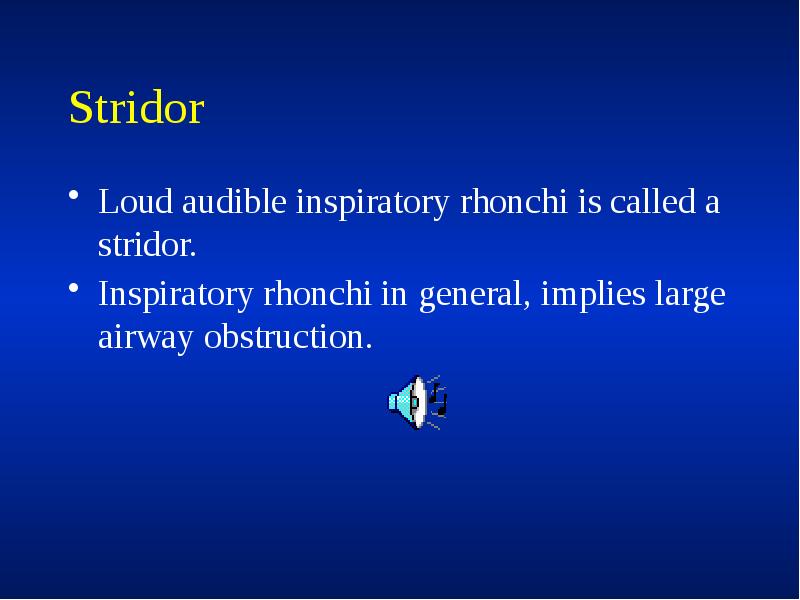 Stridor

• Loud audible inspiratory rhonchi is called a stridor.

• Inspiratory rhonchi in general, implies large airway obstruction.